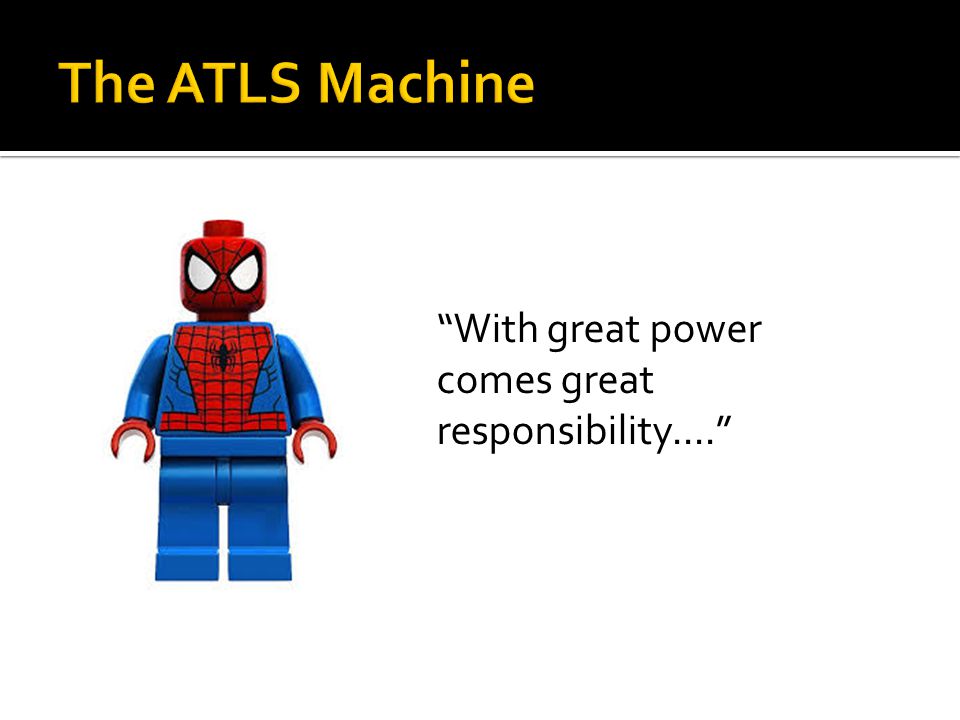 The ATLS Machine

“With great power comes great responsibility….”